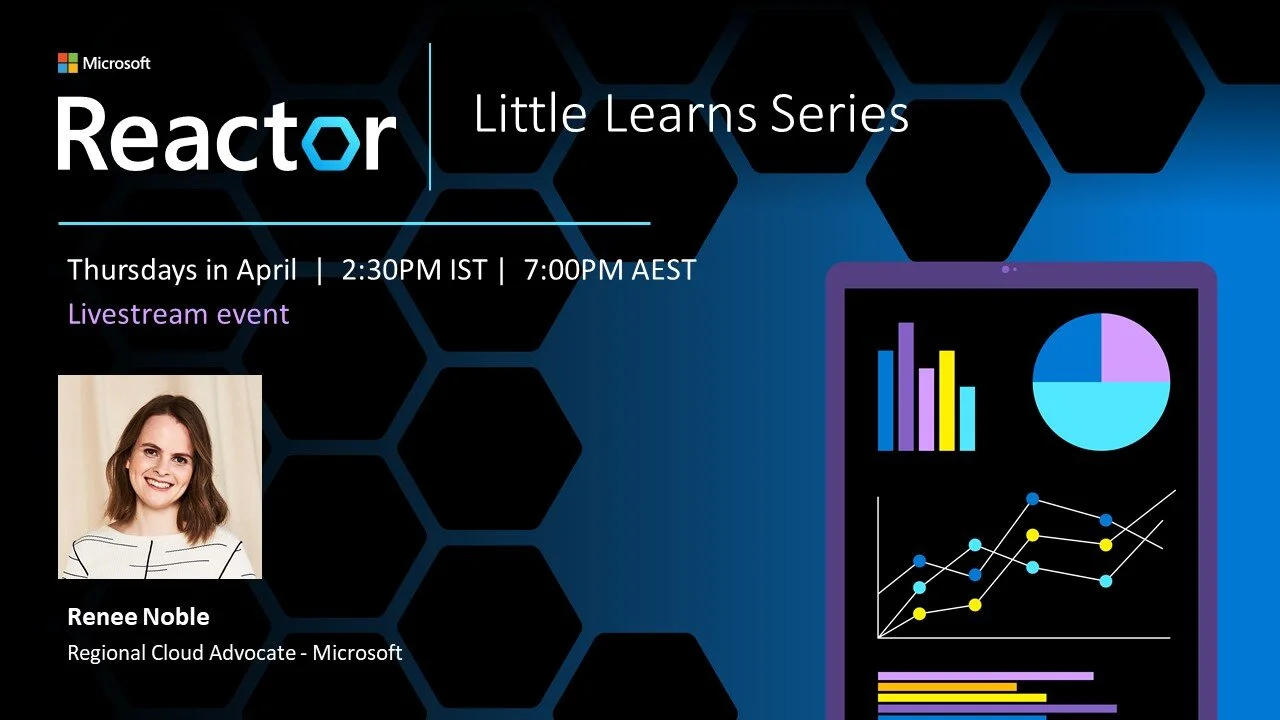 Microsoft
Reactor
Little Learns Series

Thursdays in April | 2:30PM IST | 7:00PM AEST
Livestream event

Renee Noble
Regional Cloud Advocate - Microsoft